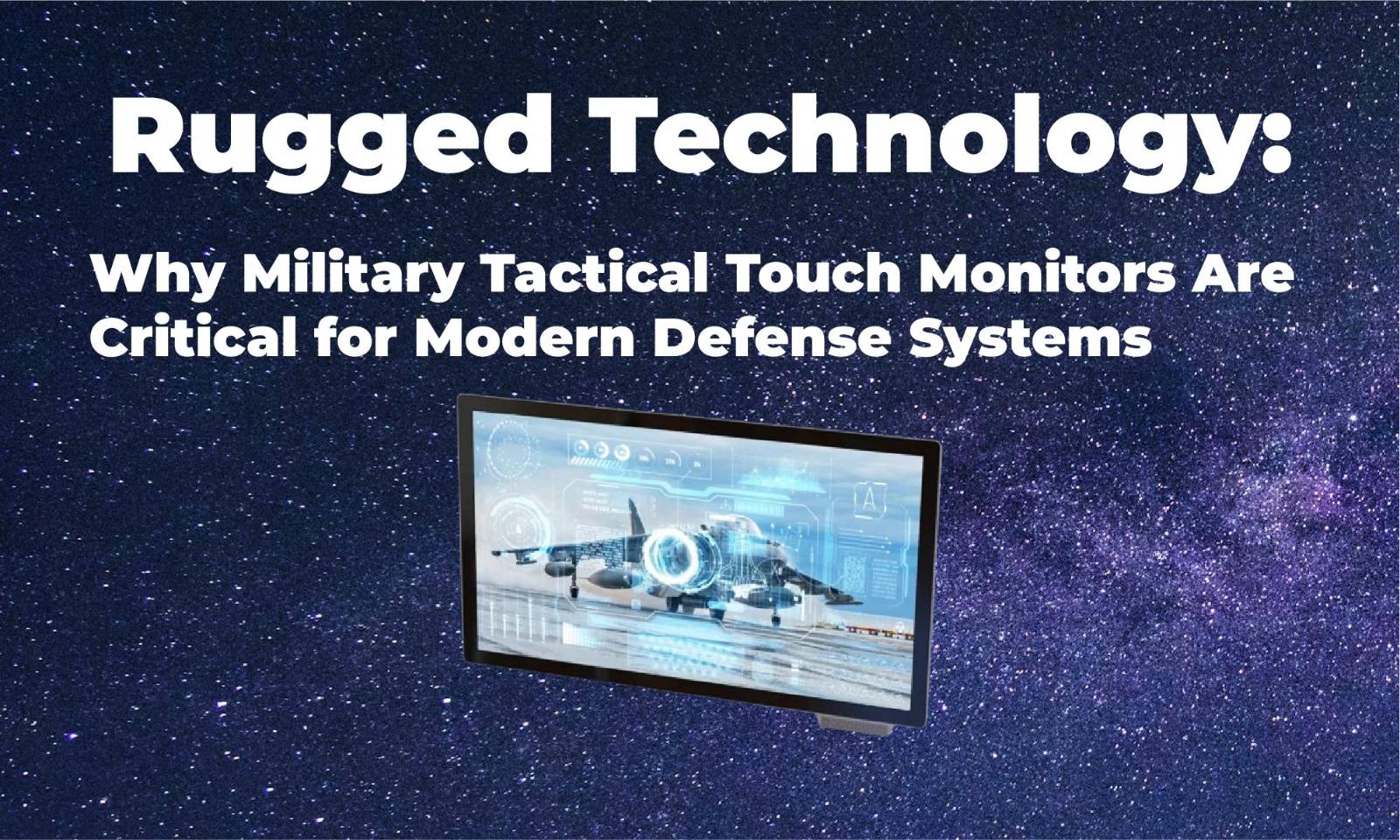 Rugged Technology:

Why Military Tactical Touch Monitors Are Critical for Modern Defense Systems